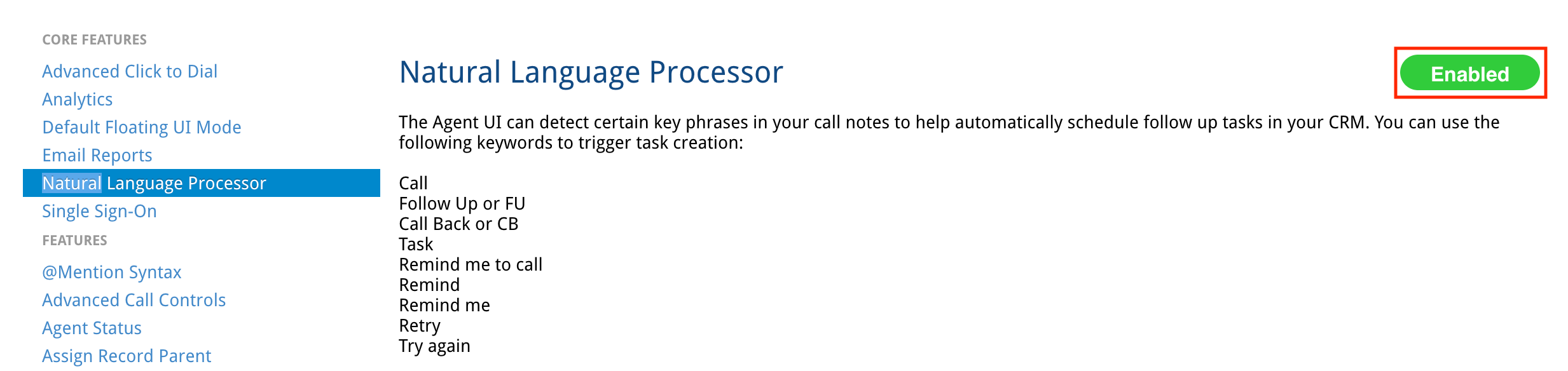 CORE FEATURES
Advanced Click to Dial
Analytics
Default Floating UI Mode
Email Reports
Natural Language Processor
Single Sign-On
FEATURES
@Mention Syntax
Advanced Call Controls
Agent Status
Assign Record Parent

Natural Language Processor

Enabled

The Agent UI can detect certain key phrases in your call notes to help automatically schedule follow up tasks in your CRM. You can use the following keywords to trigger task creation:

Call
Follow Up or FU
Call Back or CB
Task
Remind me to call
Remind
Remind me
Retry
Try again